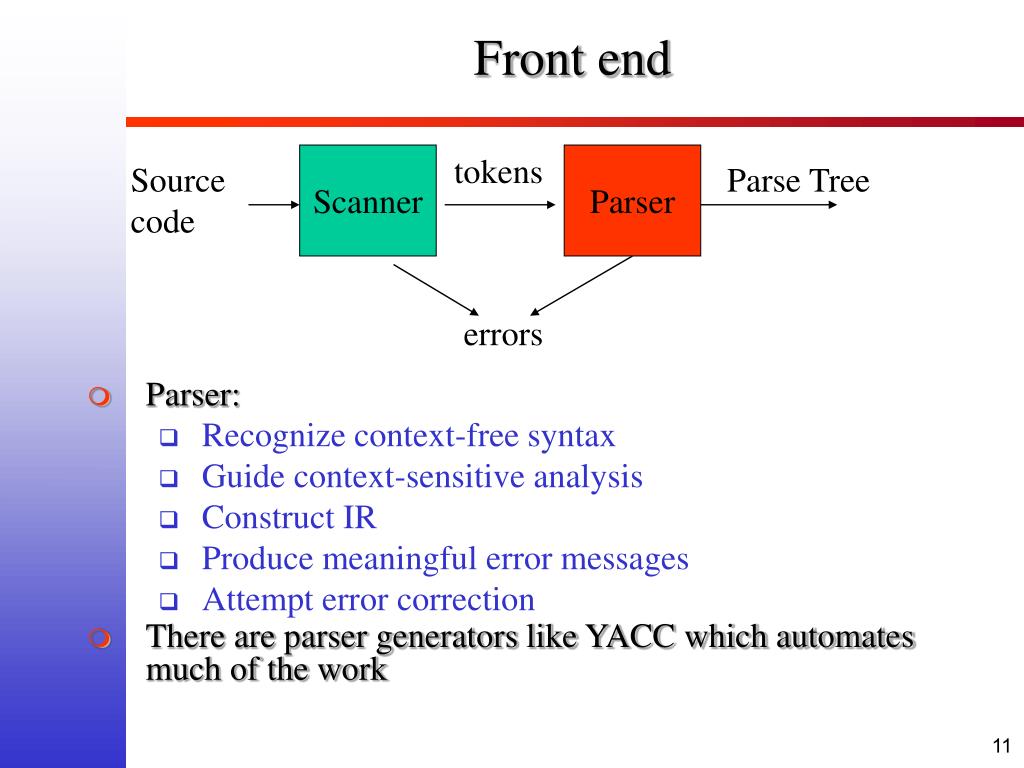 Front end

Source code

Scanner

tokens

Parser

Parse Tree

errors

Parser:
Recognize context-free syntax
Guide context-sensitive analysis
Construct IR
Produce meaningful error messages
Attempt error correction

There are parser generators like YACC which automates much of the work

11